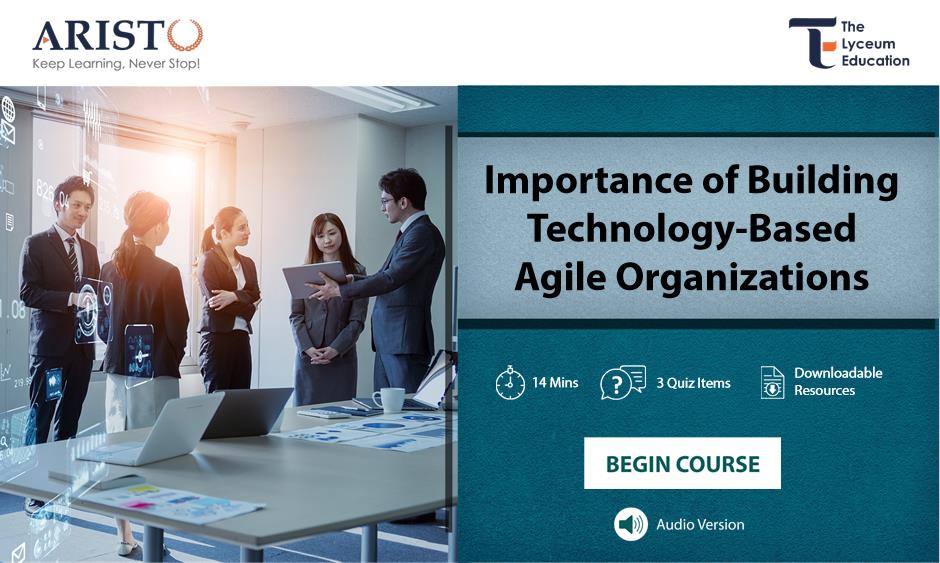 ARISTO
Keep Learning, Never Stop!

The Lyceum Education

Importance of Building Technology-Based Agile Organizations

14 Mins

3 Quiz Items

Downloadable Resources

BEGIN COURSE

Audio Version